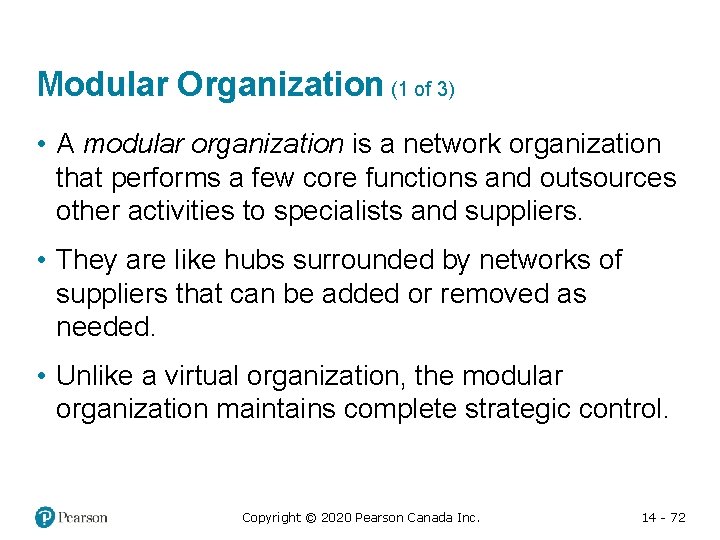 Modular Organization (1 of 3)

• A modular organization is a network organization that performs a few core functions and outsources other activities to specialists and suppliers.

• They are like hubs surrounded by networks of suppliers that can be added or removed as needed.

• Unlike a virtual organization, the modular organization maintains complete strategic control.

Pearson

Copyright © 2020 Pearson Canada Inc.

14 - 72